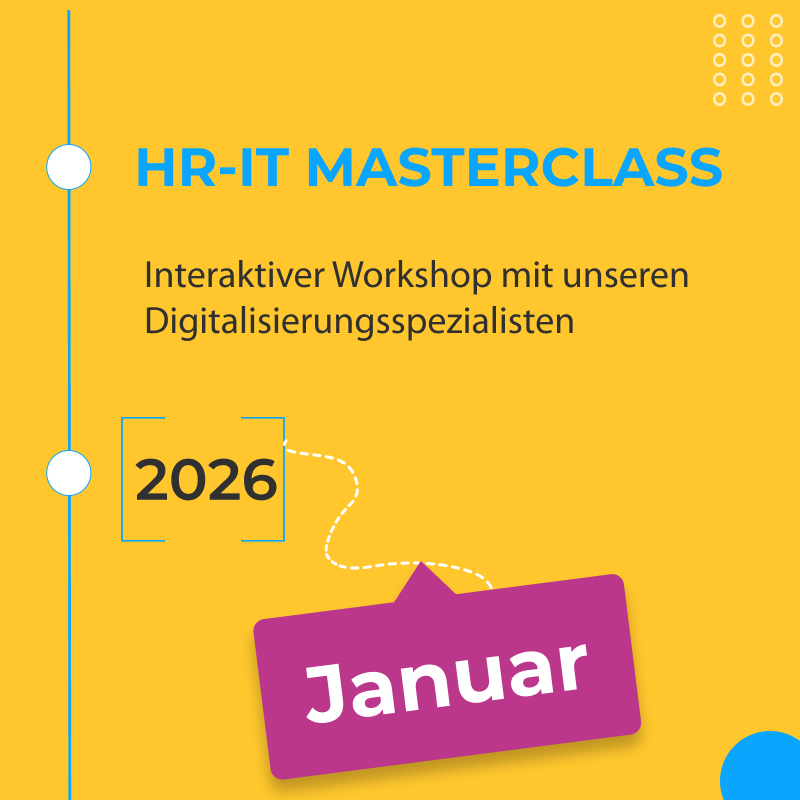 HR-IT MASTERCLASS

Interaktiver Workshop mit unseren Digitalisierungsspezialisten

2026

Januar